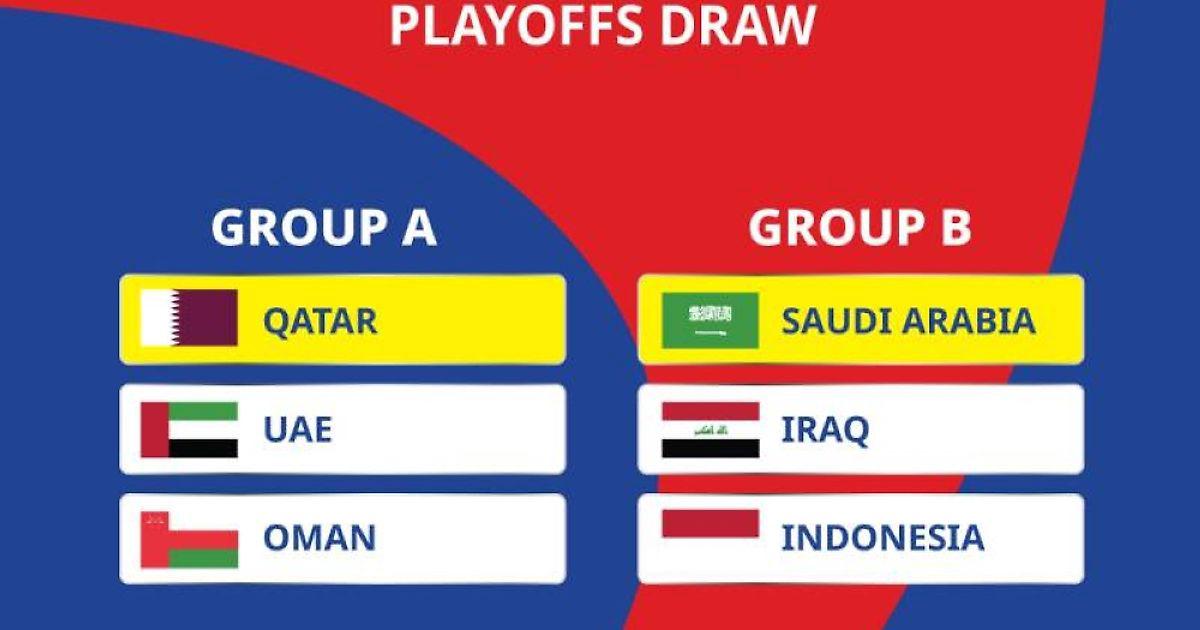 PLAYOFFS DRAW

GROUP A

QATAR

UAE

OMAN

GROUP B

SAUDI ARABIA

IRAQ

INDONESIA